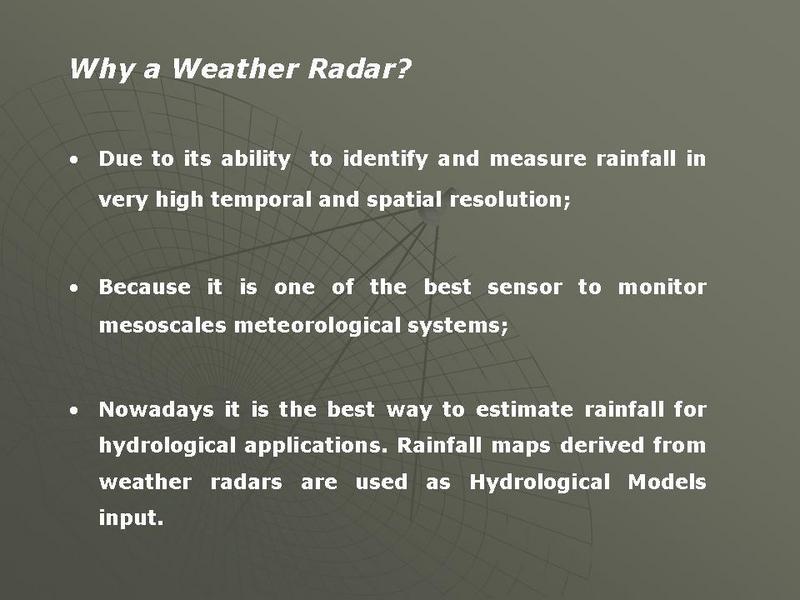 Why a Weather Radar?

• Due to its ability to identify and measure rainfall in very high temporal and spatial resolution;

• Because it is one of the best sensor to monitor mesoscales meteorological systems;

• Nowadays it is the best way to estimate rainfall for hydrological applications. Rainfall maps derived from weather radars are used as Hydrological Models input.